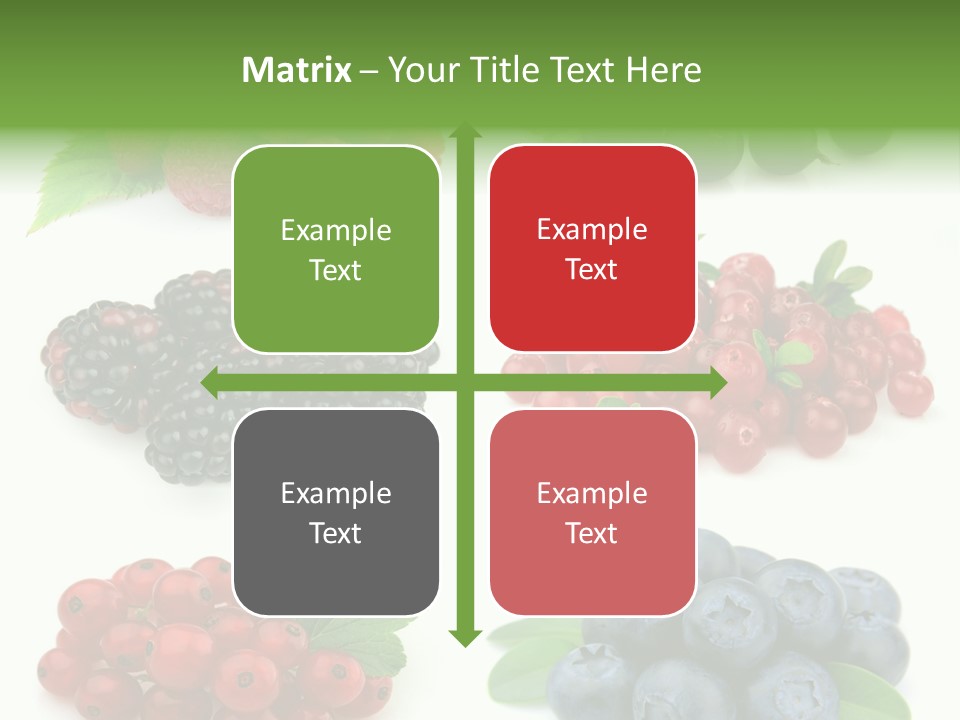 Matrix – Your Title Text Here

Example Text

Example Text

Example Text

Example Text